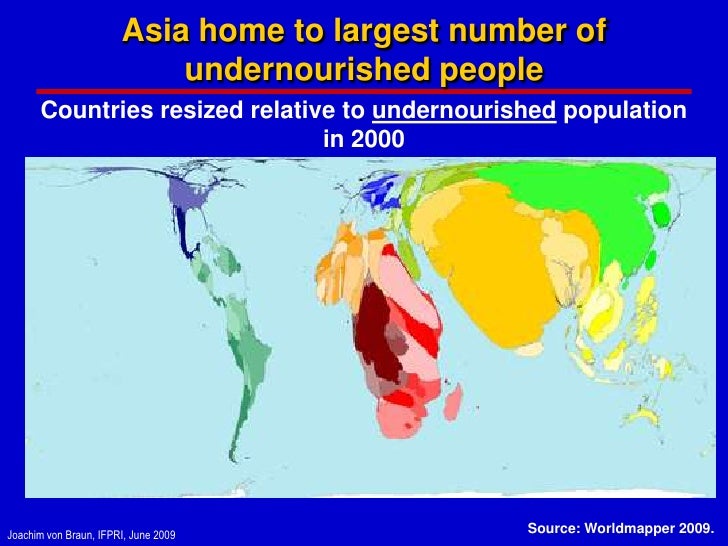 Asia home to largest number of undernourished people

Countries resized relative to undernourished population in 2000

Joachim von Braun, IFPRI, June 2009

Source: Worldmapper 2009.